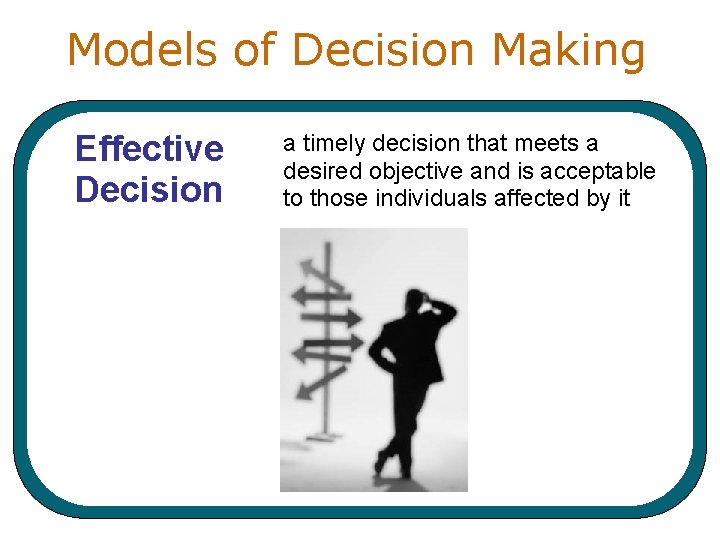 Models of Decision Making

Effective Decision

a timely decision that meets a desired objective and is acceptable to those individuals affected by it